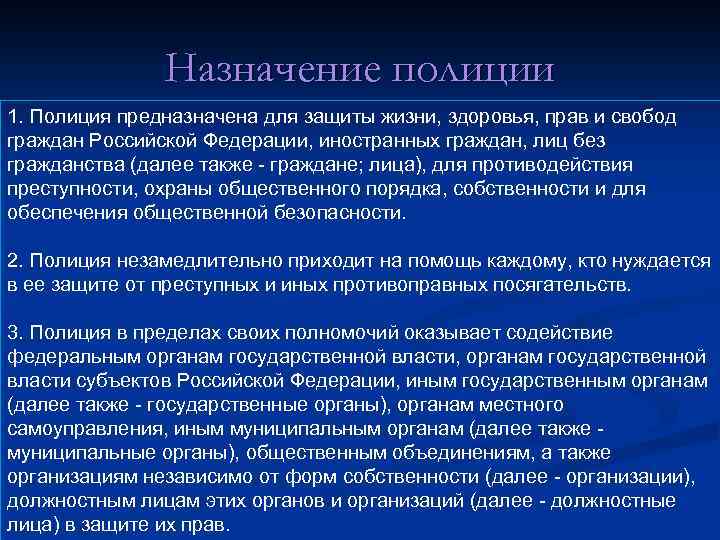 Назначение полиции

1. Полиция предназначена для защиты жизни, здоровья, прав и свобод граждан Российской Федерации, иностранных граждан, лиц без гражданства (далее также - граждане; лица), для противодействия преступности, охраны общественного порядка, собственности и для обеспечения общественной безопасности.

2. Полиция незамедлительно приходит на помощь каждому, кто нуждается в ее защите от преступных и иных противоправных посягательств.

3. Полиция в пределах своих полномочий оказывает содействие федеральным органам государственной власти, органам государственной власти субъектов Российской Федерации, иным государственным органам (далее также - государственные органы), органам местного самоуправления, иным муниципальным органам (далее также - муниципальные органы), общественным объединениям, а также организациям независимо от форм собственности (далее - организации), должностным лицам этих органов и организаций (далее - должностные лица) в защите их прав.